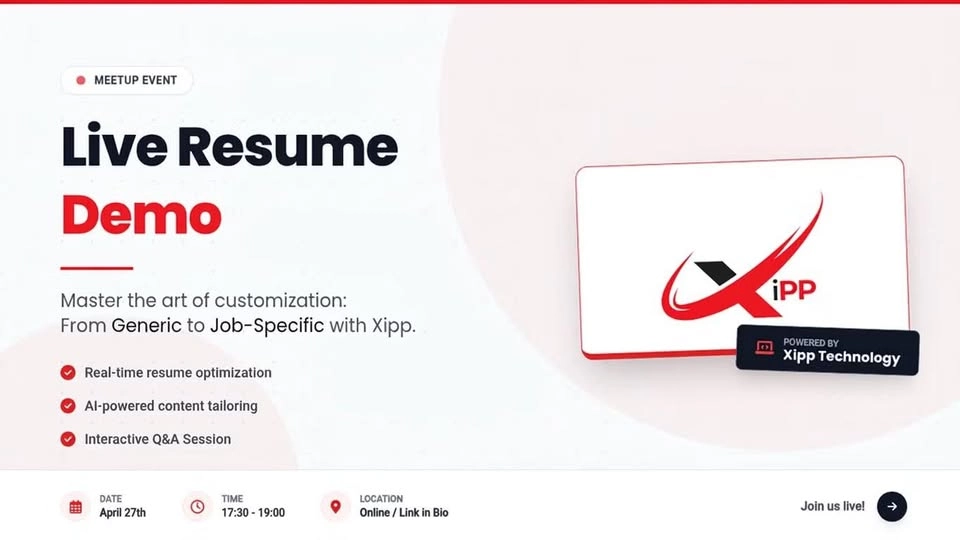 MEETUP EVENT

Live Resume Demo

Master the art of customization: From Generic to Job-Specific with Xipp.

Real-time resume optimization
AI-powered content tailoring
Interactive Q&A Session

XiPP

POWERED BY
Xipp Technology

DATE
April 27th

TIME
17:30 - 19:00

LOCATION
Online / Link in Bio

Join us live!